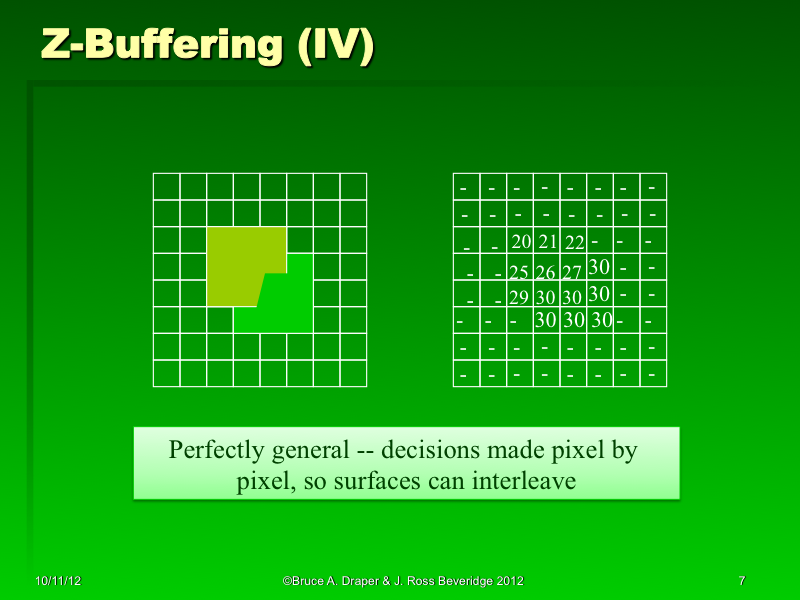 Z-Buffering (IV)

| - | - | - | - | - | - | - | - |
|---|---|---|---|---|---|---|---|
| - | - | - | - | - | - | - | - |
| - | - | 20 | 21 | 22 | - | - | - |
| - | - | 25 | 26 | 27 | 30 | - | - |
| - | - | 29 | 30 | 30 | 30 | - | - |
| - | - | - | 30 | 30 | 30 | - | - |
| - | - | - | - | - | - | - | - |
| - | - | - | - | - | - | - | - |

Perfectly general -- decisions made pixel by pixel, so surfaces can interleave

10/11/12

©Bruce A. Draper & J. Ross Beveridge 2012

7